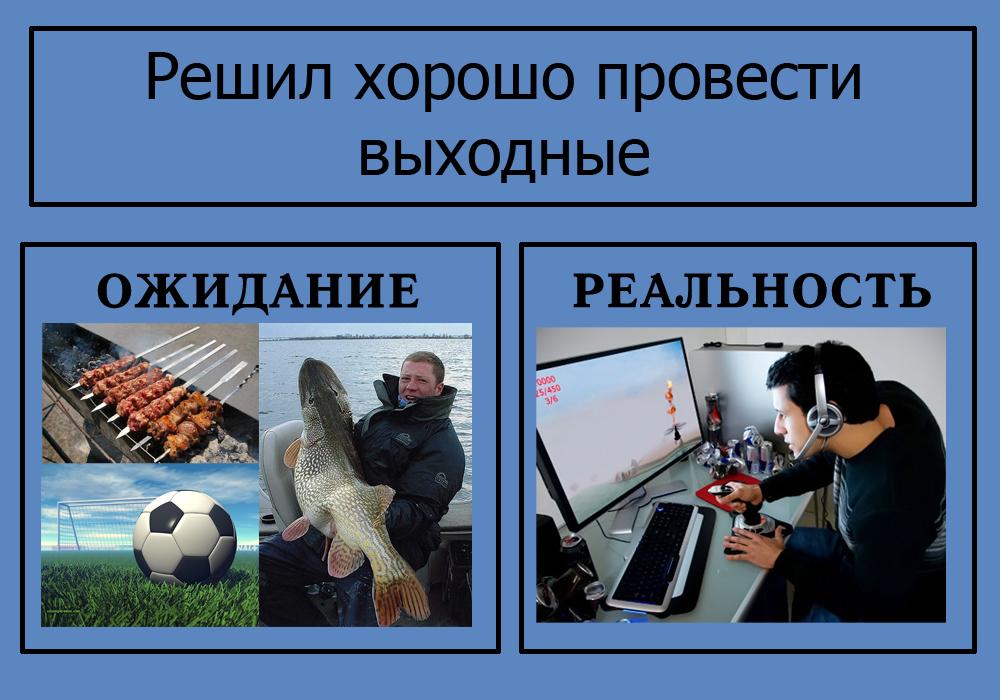 Решил хорошо провести выходные

ОЖИДАНИЕ

РЕАЛЬНОСТЬ